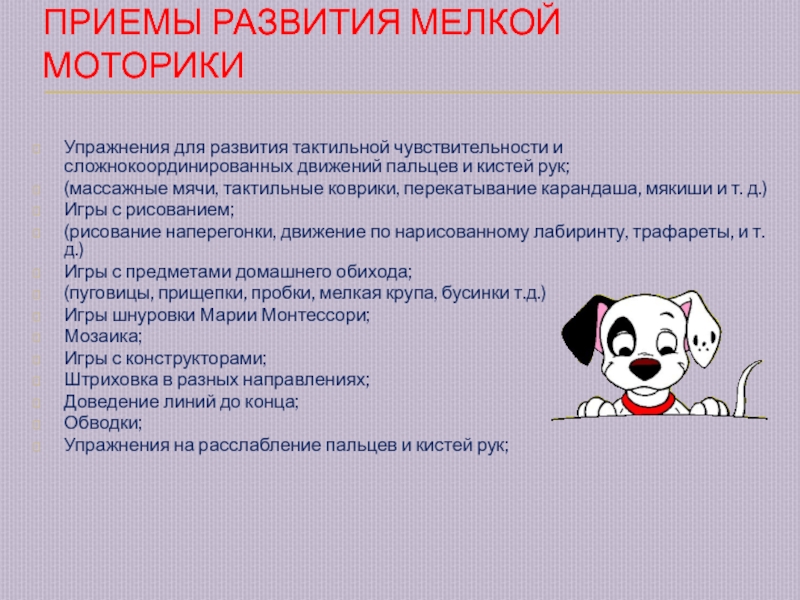 ПРИЕМЫ РАЗВИТИЯ МЕЛКОЙ МОТОРИКИ

Упражнения для развития тактильной чувствительности и сложнокоординированных движений пальцев и кистей рук;
(массажные мячи, тактильные коврики, перекатывание карандаша, мякиши и т. д.)
Игры с рисованием;
(рисование наперегонки, движение по нарисованному лабиринту, трафареты, и т. д.)
Игры с предметами домашнего обихода;
(пуговицы, прищепки, пробки, мелкая крупа, бусинки т.д.)
Игры шнуровки Марии Монтессори;
Мозаика;
Игры с конструкторами;
Штриховка в разных направлениях;
Доведение линий до конца;
Обводки;
Упражнения на расслабление пальцев и кистей рук;